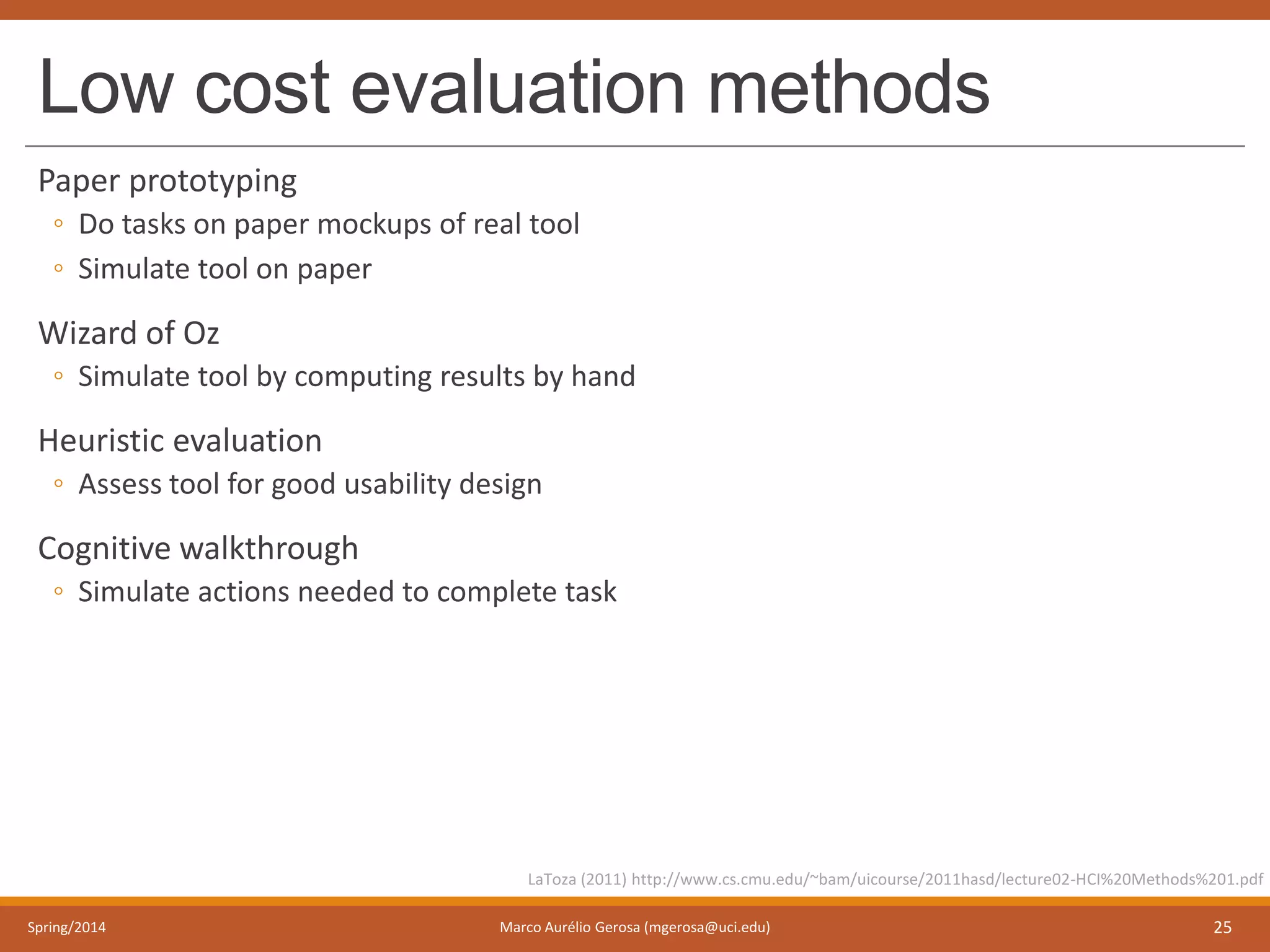 Low cost evaluation methods

Paper prototyping

◦ Do tasks on paper mockups of real tool

◦ Simulate tool on paper

Wizard of Oz

◦ Simulate tool by computing results by hand

Heuristic evaluation

◦ Assess tool for good usability design

Cognitive walkthrough

◦ Simulate actions needed to complete task

LaToza (2011) http://www.cs.cmu.edu/~bam/uicourse/2011hasd/lecture02-HCI%20Methods%201.pdf

Spring/2014

Marco Aurélio Gerosa (mgerosa@uci.edu)

25